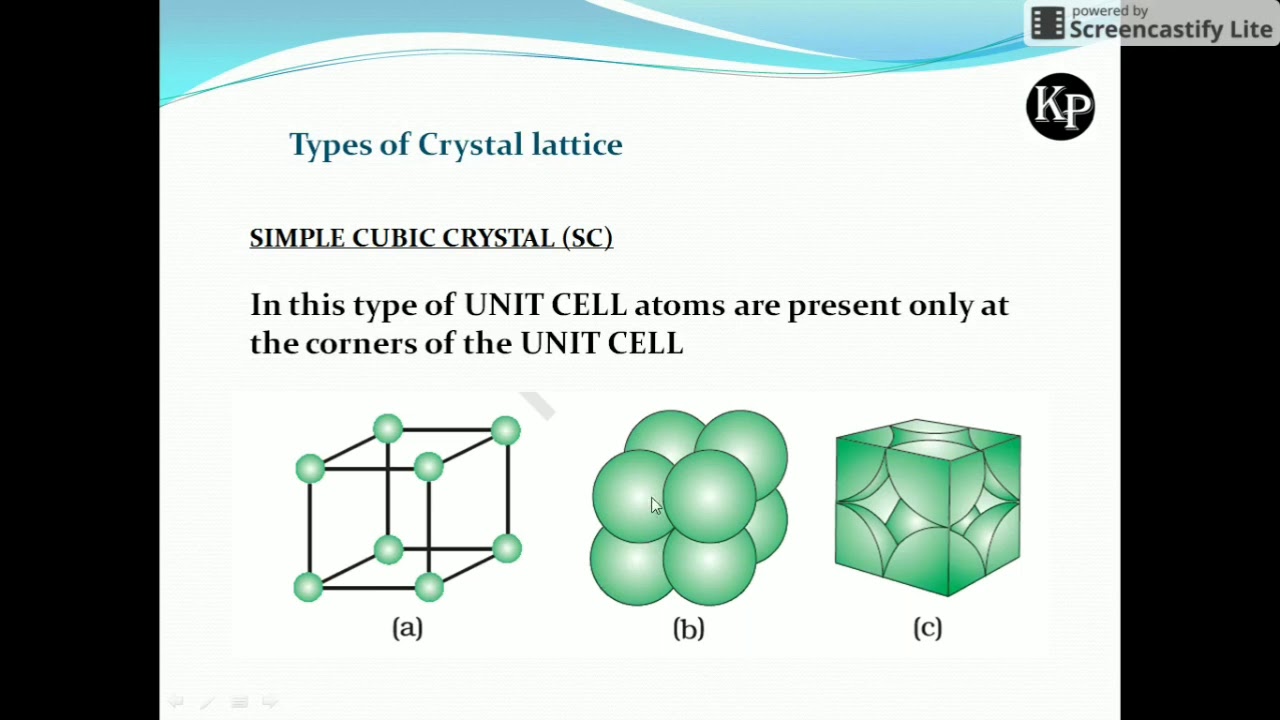 powered by
Screencastify Lite

KP

Types of Crystal lattice

SIMPLE CUBIC CRYSTAL (SC)

In this type of UNIT CELL atoms are present only at the corners of the UNIT CELL

(a)

(b)

(c)